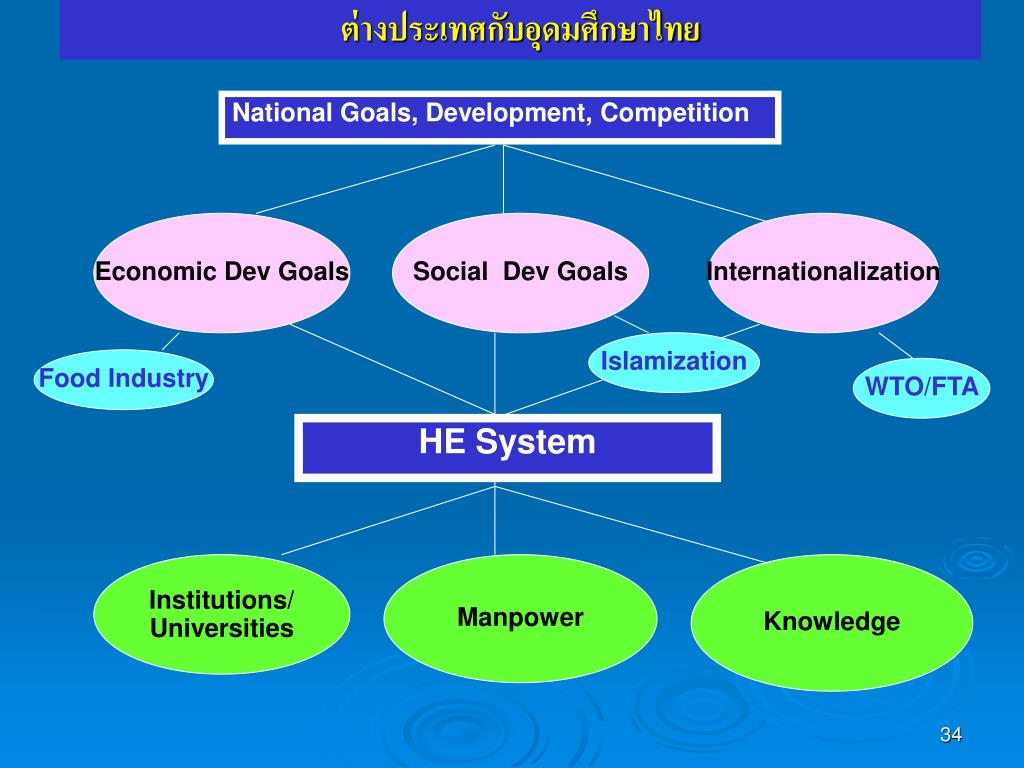 ต่างประเทศกับอุดมศึกษาไทย

National Goals, Development, Competition

Economic Dev Goals

Social Dev Goals

Internationalization

Food Industry

Islamization

WTO/FTA

HE System

Institutions/ Universities

Manpower

Knowledge

34